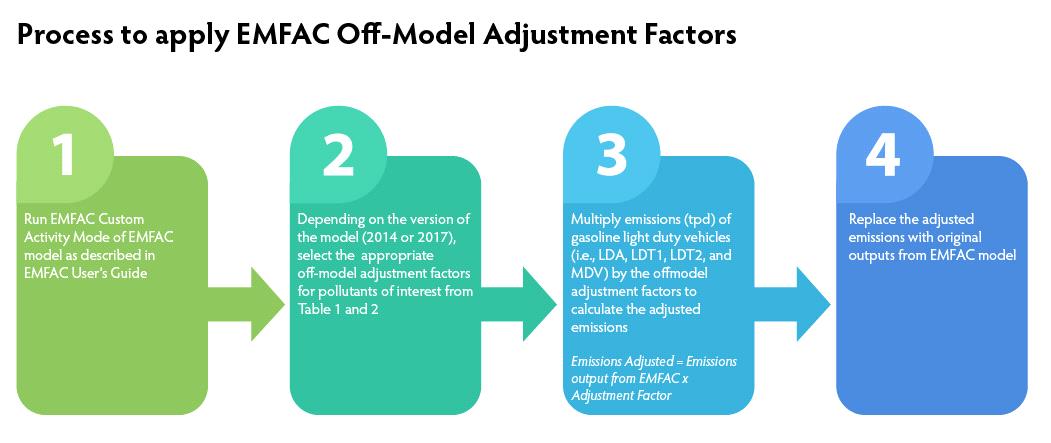 Process to apply EMFAC Off-Model Adjustment Factors

1

Run EMFAC Custom Activity Mode of EMFAC model as described in EMFAC User's Guide

2

Depending on the version of the model (2014 or 2017), select the appropriate off-model adjustment factors for pollutants of interest from Table 1 and 2

3

Multiply emissions (tpd) of gasoline light duty vehicles (i.e., LDA, LDT1, LDT2, and MDV) by the offmodel adjustment factors to calculate the adjusted emissions

Emissions Adjusted = Emissions output from EMFAC x Adjustment Factor

4

Replace the adjusted emissions with original outputs from EMFAC model